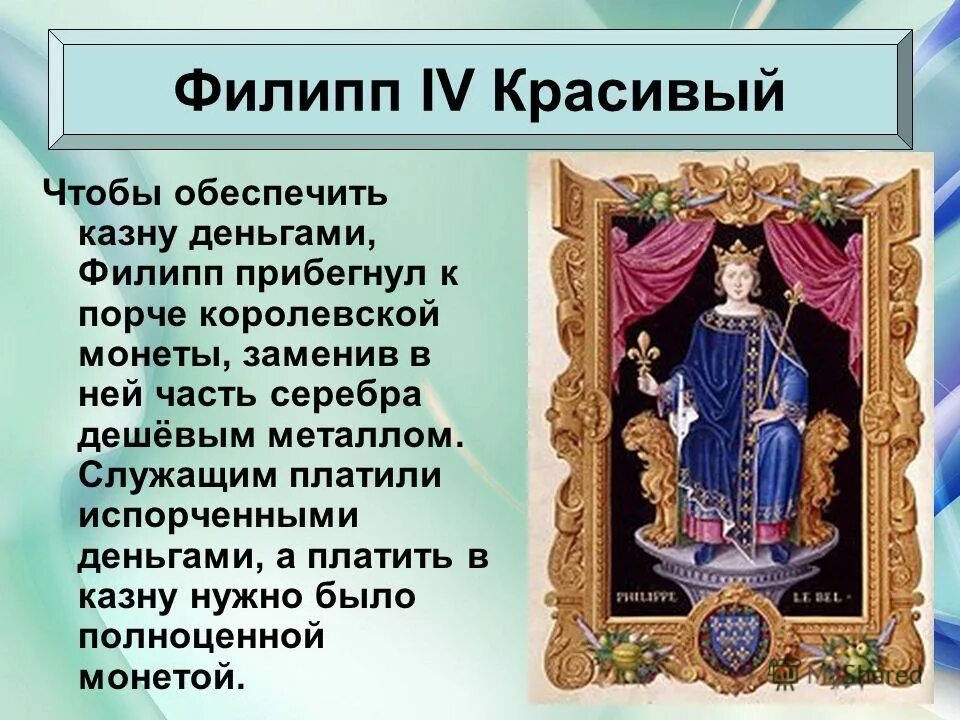 Филипп IV Красивый

Чтобы обеспечить казну деньгами, Филипп прибегнул к порче королевской монеты, заменив в ней часть серебра дешёвым металлом. Служащим платили испорченными деньгами, а платить в казну нужно было полноценной монетой.

PHILIPPE LE BEL

MyShared